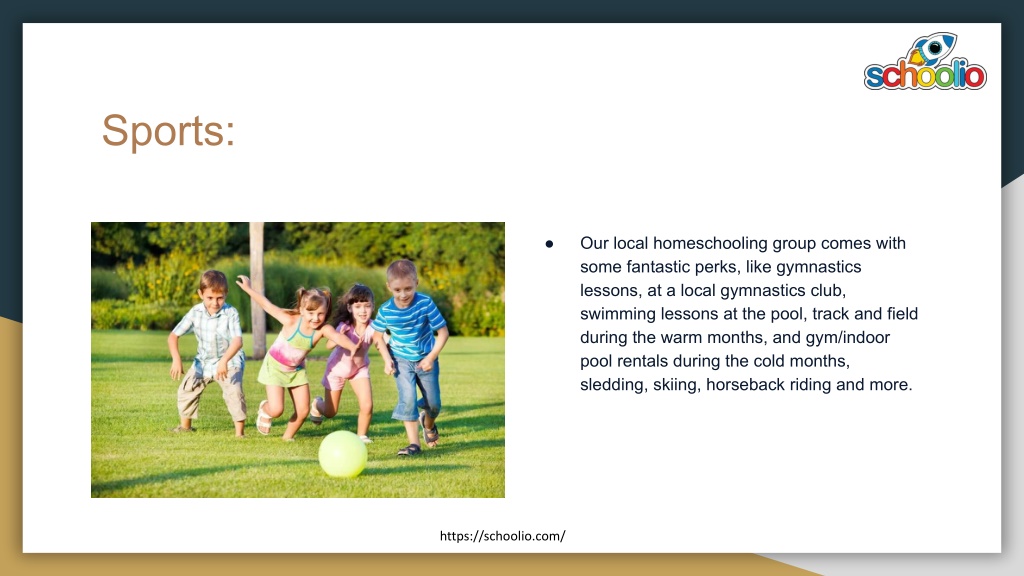 schoolio

Sports:

● Our local homeschooling group comes with some fantastic perks, like gymnastics lessons, at a local gymnastics club, swimming lessons at the pool, track and field during the warm months, and gym/indoor pool rentals during the cold months, sledding, skiing, horseback riding and more.

https://schoolio.com/